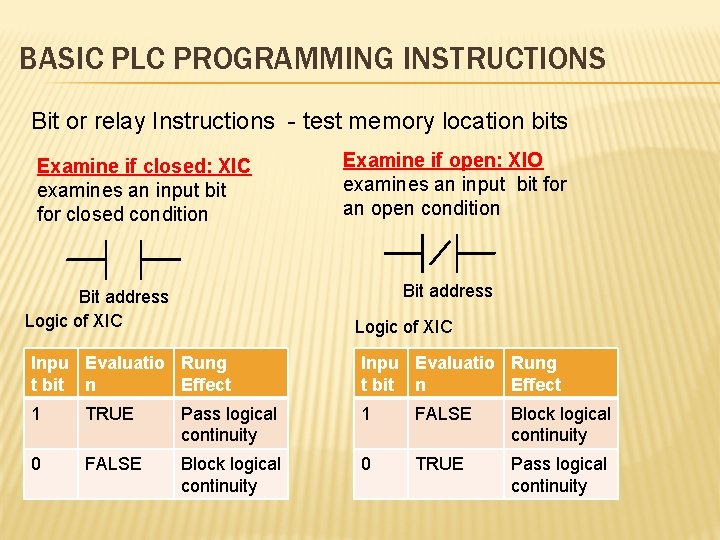 BASIC PLC PROGRAMMING INSTRUCTIONS

Bit or relay Instructions - test memory location bits

Examine if closed: XIC
examines an input bit for closed condition

Bit address

Logic of XIC

| Input bit | Evaluation | Rung Effect |
|---|---|---|
| 1 | TRUE | Pass logical continuity |
| 0 | FALSE | Block logical continuity |

Examine if open: XIO
examines an input bit for an open condition

Bit address

Logic of XIC

| Input bit | Evaluation | Rung Effect |
|---|---|---|
| 1 | FALSE | Block logical continuity |
| 0 | TRUE | Pass logical continuity |